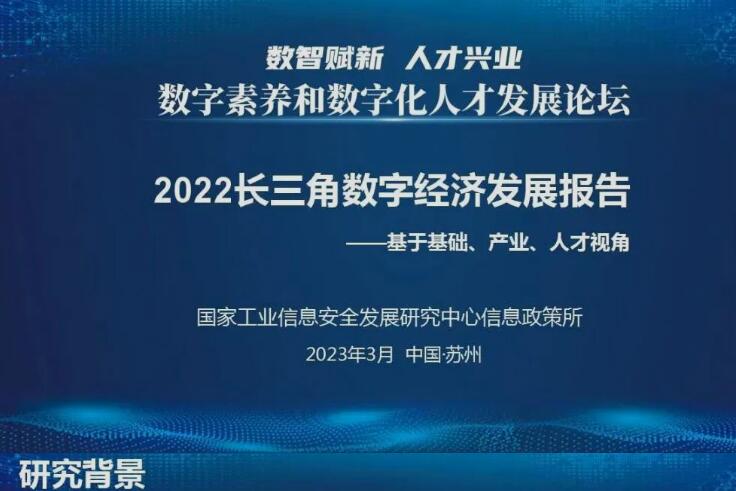 数智赋新 人才兴业
数字素养和数字化人才发展论坛

2022长三角数字经济发展报告
——基于基础、产业、人才视角

国家工业信息安全发展研究中心信息政策所
2023年3月 中国·苏州

研究背景